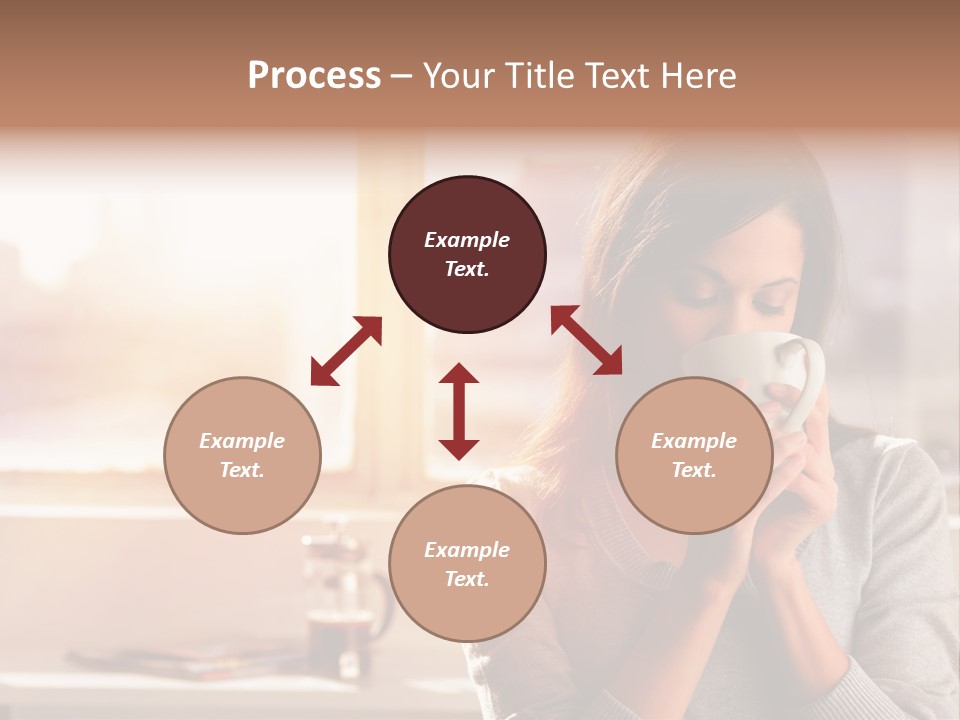 Process – Your Title Text Here

Example Text.

Example Text.

Example Text.

Example Text.